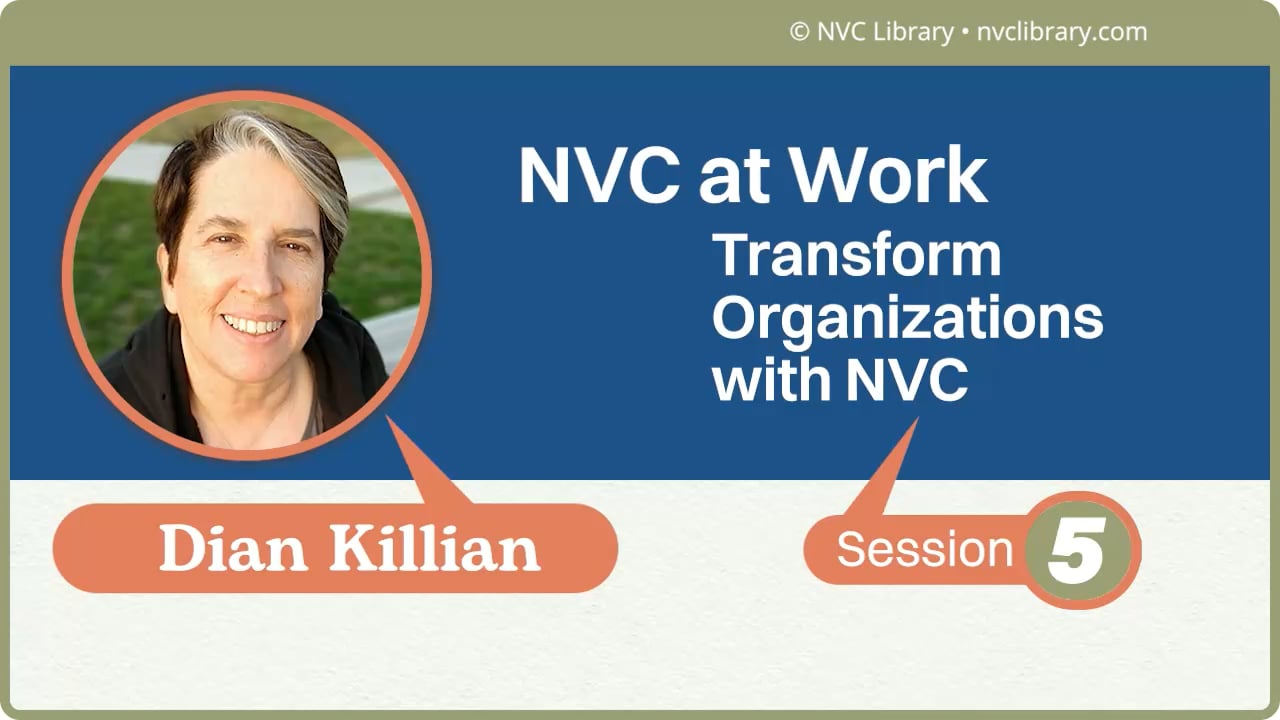 © NVC Library • nvclibrary.com

NVC at Work

Transform Organizations with NVC

Dian Killian

Session 5